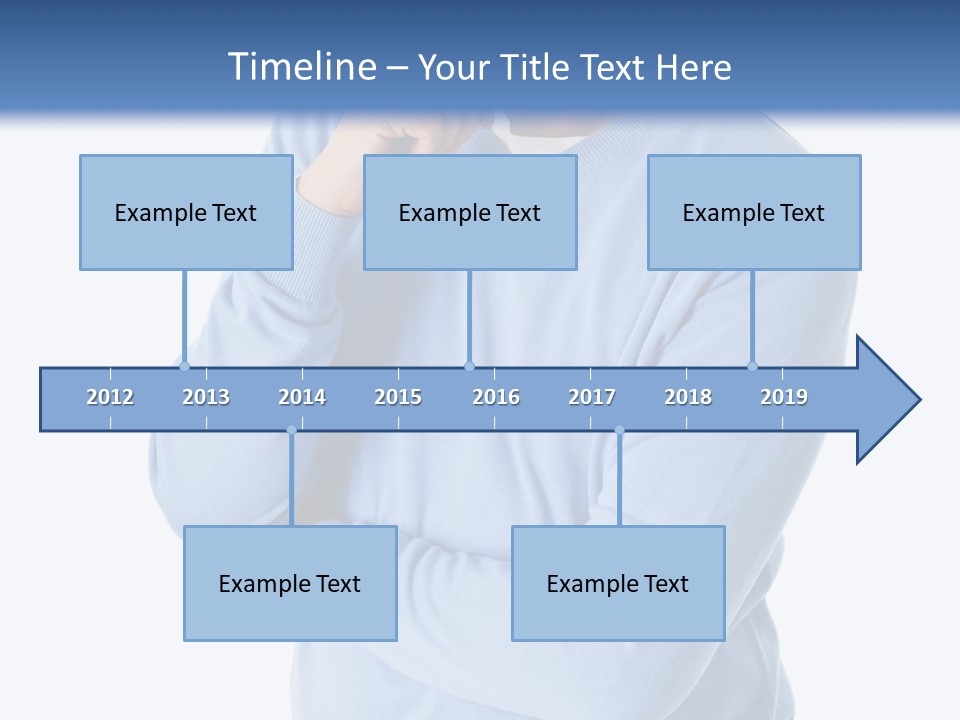 Timeline – Your Title Text Here

Example Text

Example Text

Example Text

2012 2013 2014 2015 2016 2017 2018 2019

Example Text

Example Text